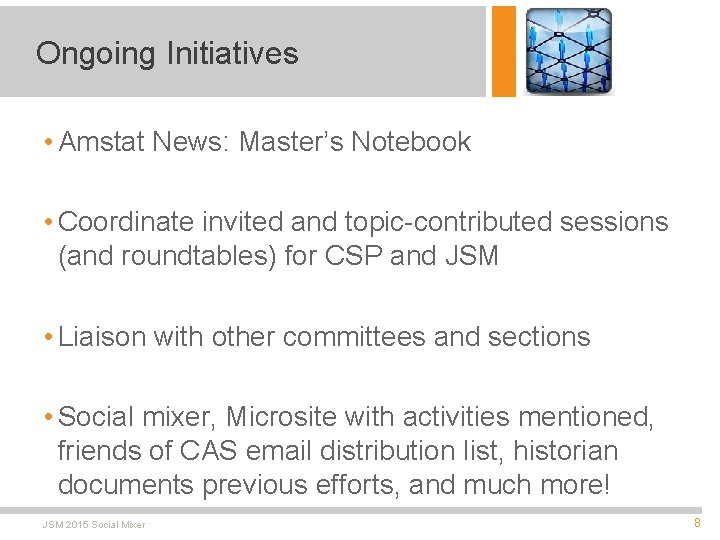 Ongoing Initiatives

• Amstat News: Master's Notebook

• Coordinate invited and topic-contributed sessions (and roundtables) for CSP and JSM

• Liaison with other committees and sections

• Social mixer, Microsite with activities mentioned, friends of CAS email distribution list, historian documents previous efforts, and much more!

JSM 2015 Social Mixer

8